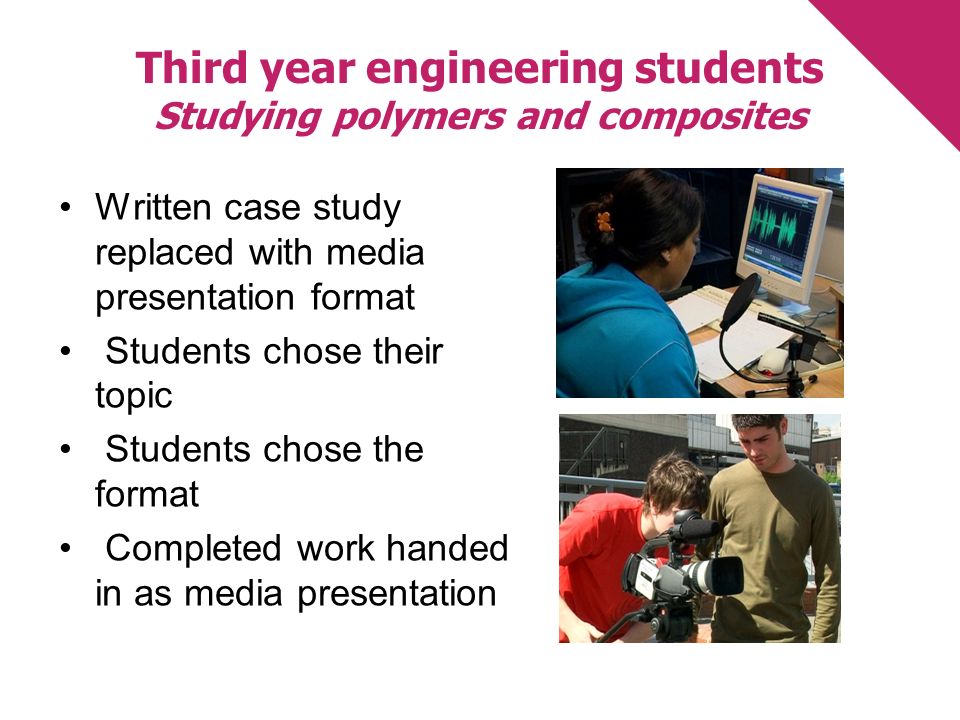 Third year engineering students
Studying polymers and composites

• Written case study replaced with media presentation format
• Students chose their topic
• Students chose the format
• Completed work handed in as media presentation